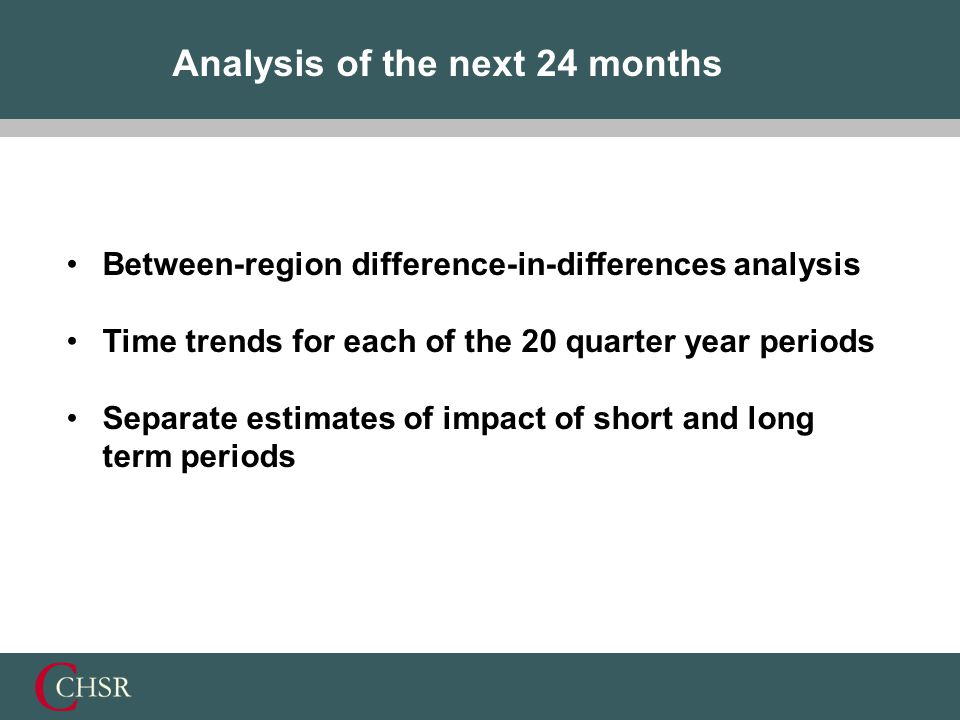 Analysis of the next 24 months

• Between-region difference-in-differences analysis

• Time trends for each of the 20 quarter year periods

• Separate estimates of impact of short and long term periods

CHSR